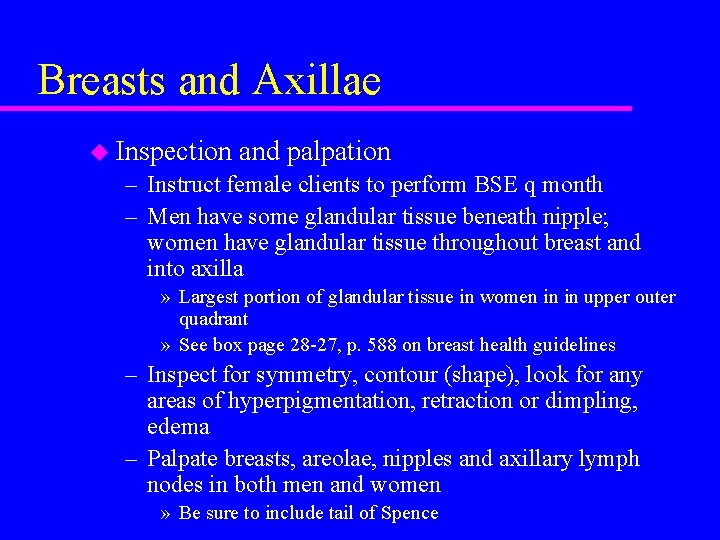 Breasts and Axillae

◆ Inspection and palpation

– Instruct female clients to perform BSE q month

– Men have some glandular tissue beneath nipple; women have glandular tissue throughout breast and into axilla

» Largest portion of glandular tissue in women in in upper outer quadrant

» See box page 28-27, p. 588 on breast health guidelines

– Inspect for symmetry, contour (shape), look for any areas of hyperpigmentation, retraction or dimpling, edema

– Palpate breasts, areolae, nipples and axillary lymph nodes in both men and women

» Be sure to include tail of Spence